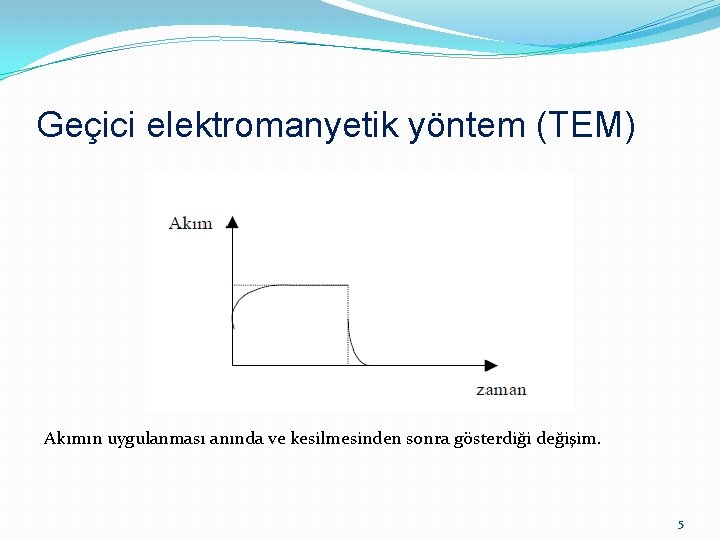 Geçici elektromanyetik yöntem (TEM)

Akım

zaman

Akımın uygulanması anında ve kesilmesinden sonra gösterdiği değişim.

5